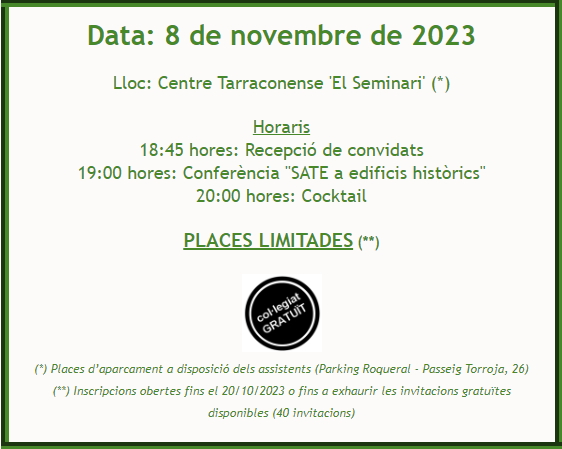 Data: 8 de novembre de 2023

Lloc: Centre Tarraconense 'El Seminari' (*)

Horaris
18:45 hores: Recepció de convidats
19:00 hores: Conferència "SATE a edificis històrics"
20:00 hores: Cocktail

PLACES LIMITADES (**)

col·legiat GRATUÏT

(*) Places d'aparcament a disposició dels assistents (Parking Roqueral - Passeig Torroja, 26)
(**) Inscripcions obertes fins el 20/10/2023 o fins a exhaurir les invitacions gratuïtes disponibles (40 invitacions)